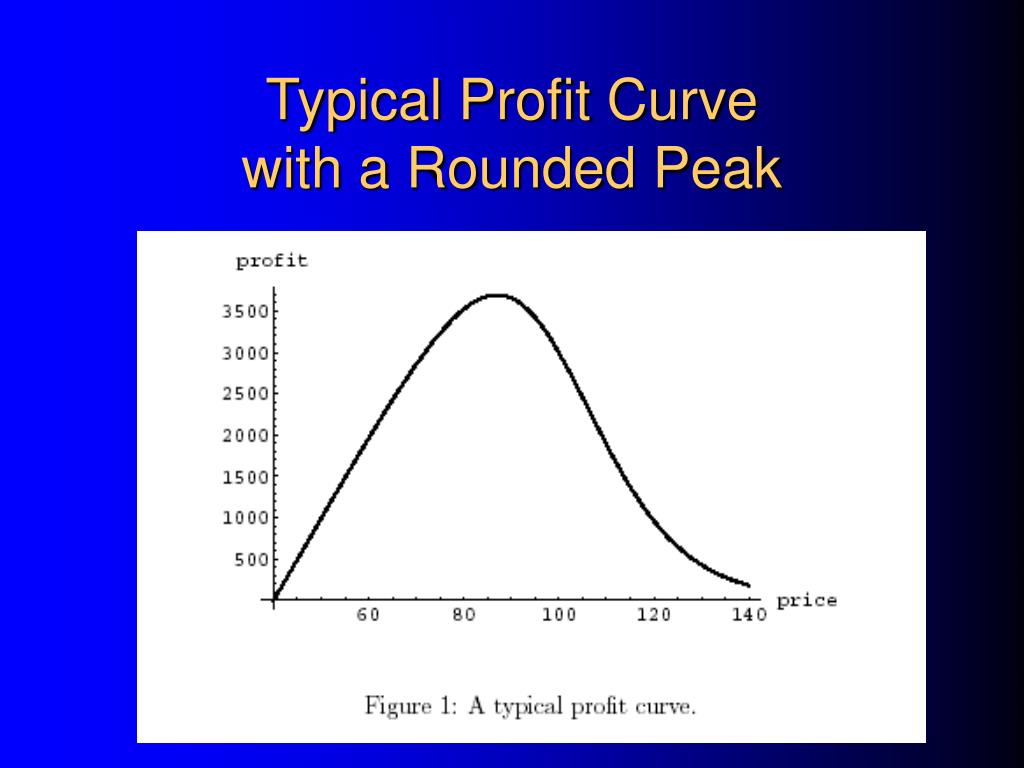 Typical Profit Curve
with a Rounded Peak

profit

3500
3000
2500
2000
1500
1000
500

60 80 100 120 140

price

Figure 1: A typical profit curve.